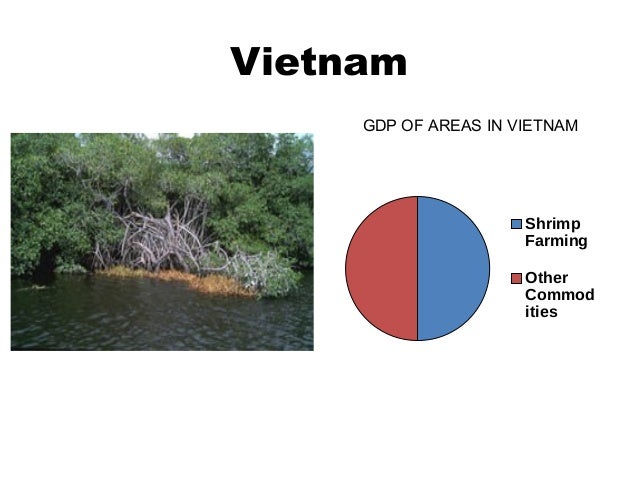 Vietnam

GDP OF AREAS IN VIETNAM

Shrimp Farming

Other Commod ities